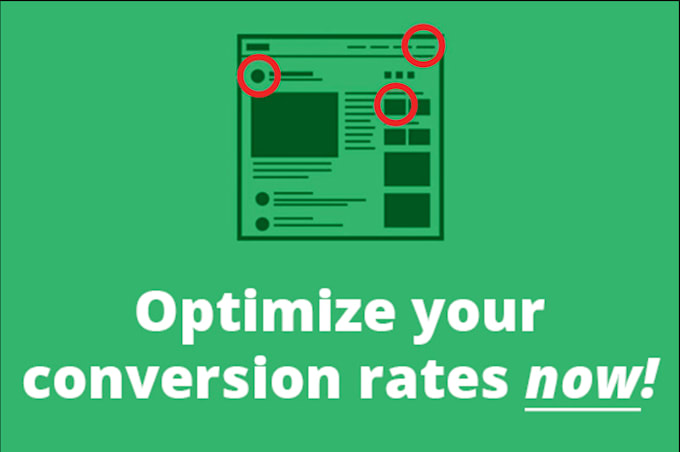 Optimize your conversion rates now!